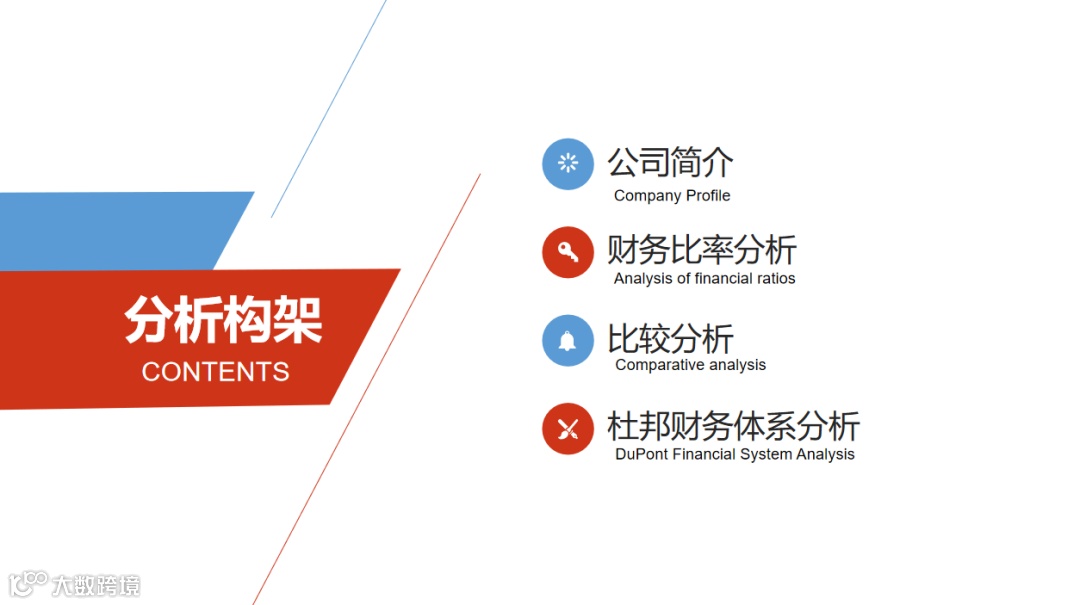 分析构架
CONTENTS

公司简介
Company Profile

财务比率分析
Analysis of financial ratios

比较分析
Comparative analysis

杜邦财务体系分析
DuPont Financial System Analysis

大数跨境